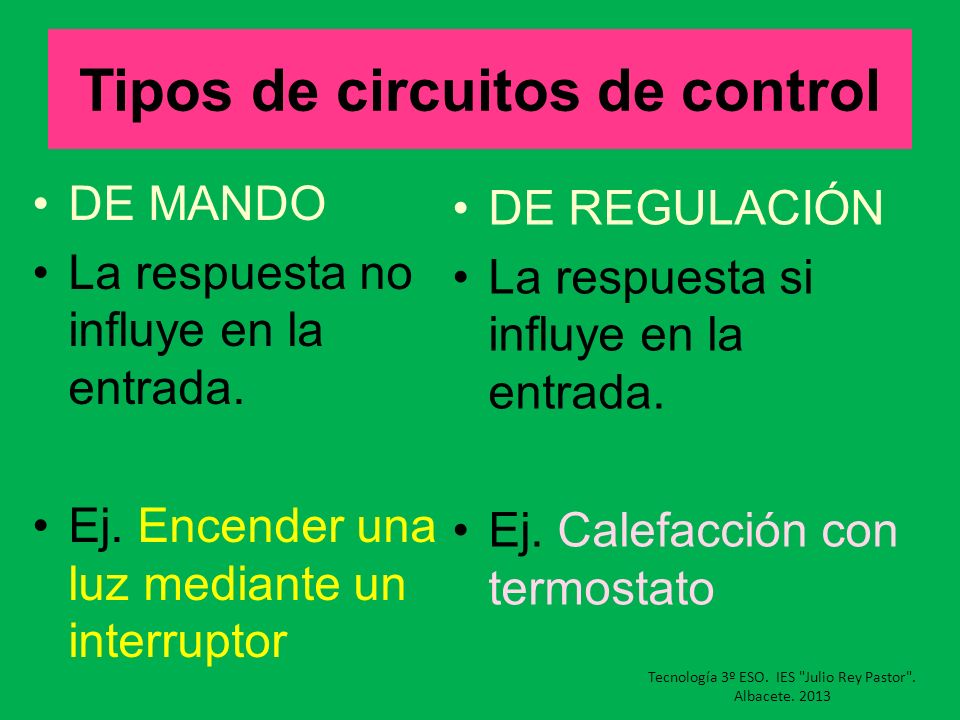 Tipos de circuitos de control

• DE MANDO
• La respuesta no influye en la entrada.

• Ej. Encender una luz mediante un interruptor

• DE REGULACIÓN
• La respuesta si influye en la entrada.

• Ej. Calefacción con termostato

Tecnología 3º ESO. IES "Julio Rey Pastor". Albacete. 2013